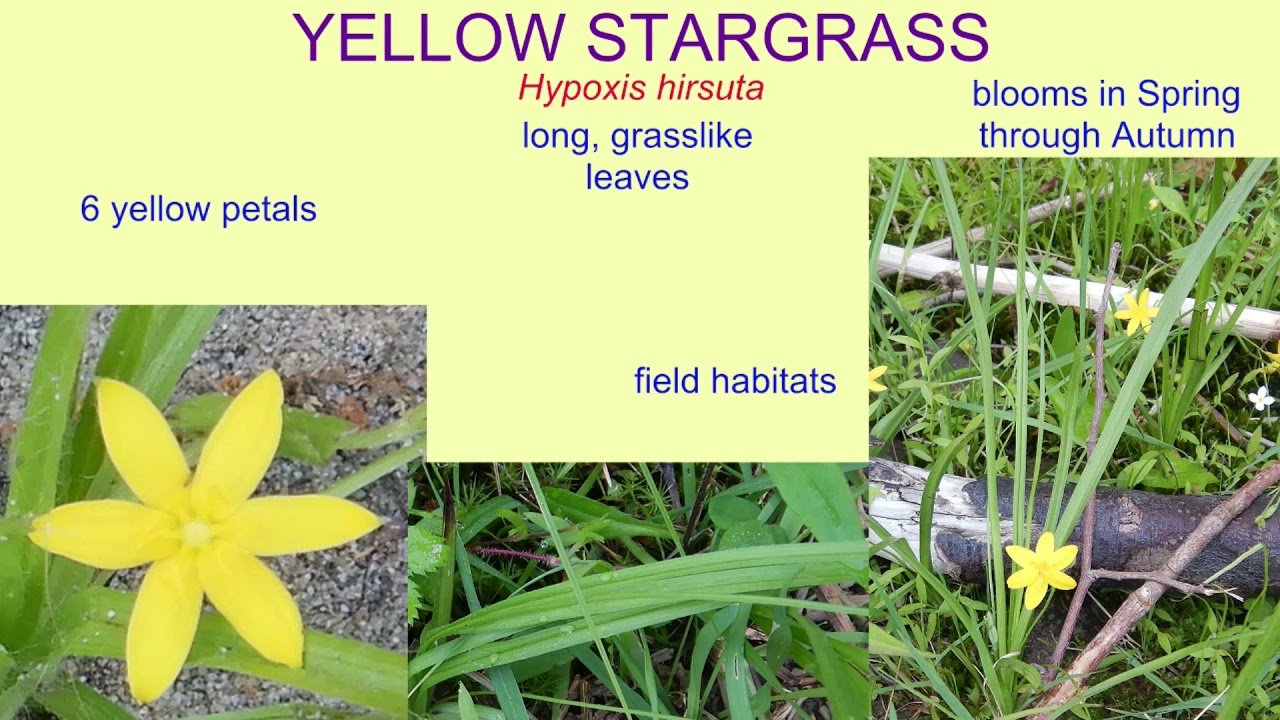 YELLOW STARGRASS

Hypoxis hirsuta

long, grasslike leaves

blooms in Spring through Autumn

6 yellow petals

field habitats